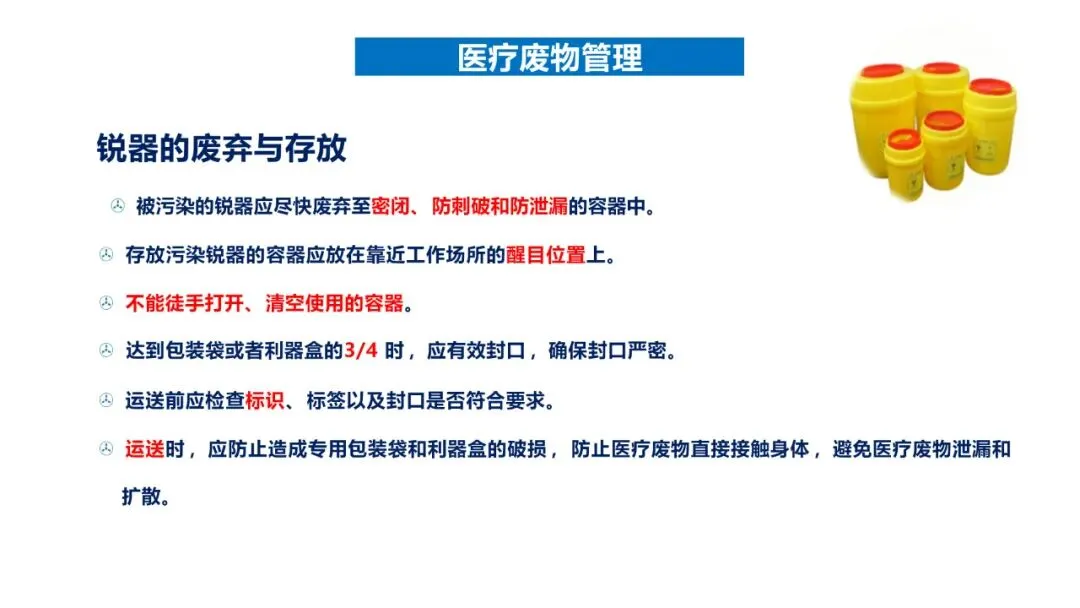 医疗废物管理

锐器的废弃与存放

被污染的锐器应尽快废弃至密闭、防刺破和防泄漏的容器中。

存放污染锐器的容器应放在靠近工作场所的醒目位置上。

不能徒手打开、清空使用的容器。

达到包装袋或者利器盒的3/4 时，应有效封口，确保封口严密。

运送前应检查标识、标签以及封口是否符合要求。

运送时，应防止造成专用包装袋和利器盒的破损，防止医疗废物直接接触身体，避免医疗废物泄漏和扩散。